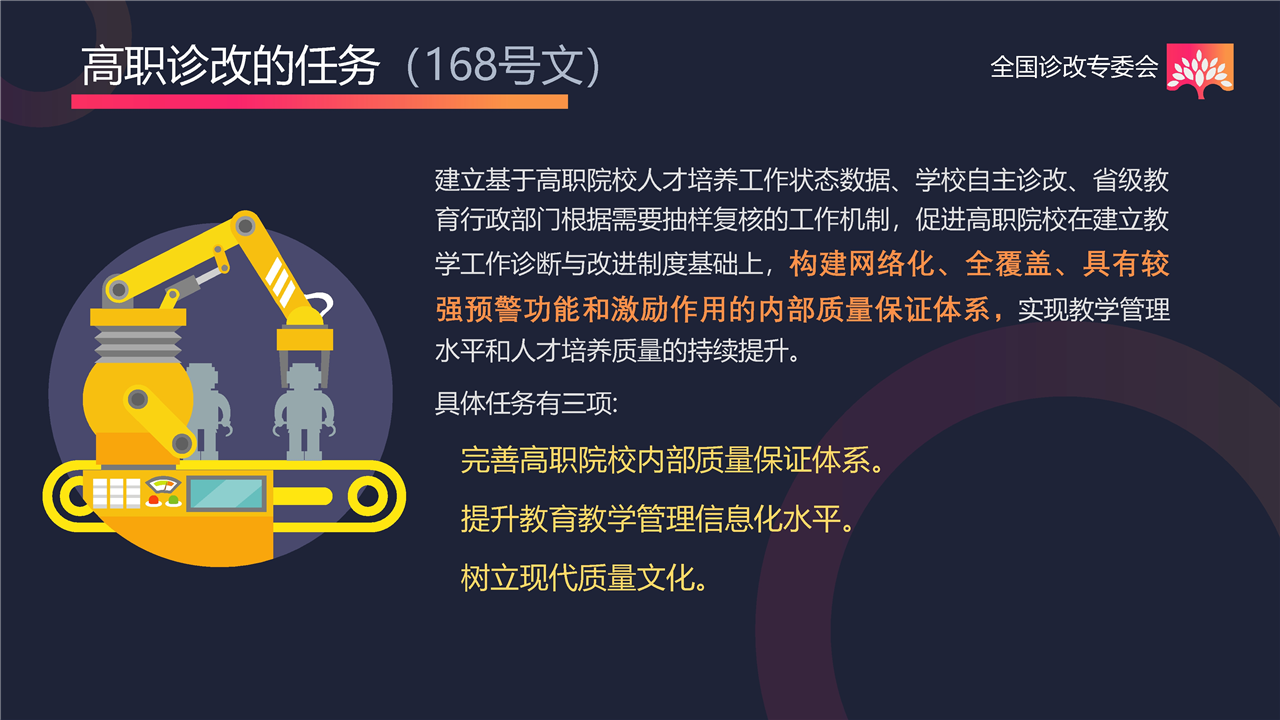 高职诊改的任务（168号文）

全国诊改专委会

建立基于高职院校人才培养工作状态数据、学校自主诊改、省级教育行政部门根据需要抽样复核的工作机制，促进高职院校在建立教学工作诊断与改进制度基础上，构建网络化、全覆盖、具有较强预警功能和激励作用的内部质量保证体系，实现教学管理水平和人才培养质量的持续提升。

具体任务有三项:

完善高职院校内部质量保证体系。

提升教育教学管理信息化水平。

树立现代质量文化。